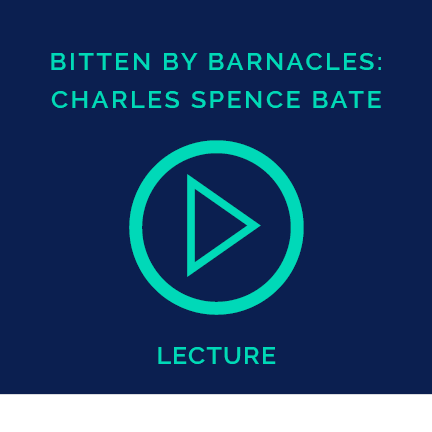 BITTEN BY BARNACLES:
CHARLES SPENCE BATE

LECTURE